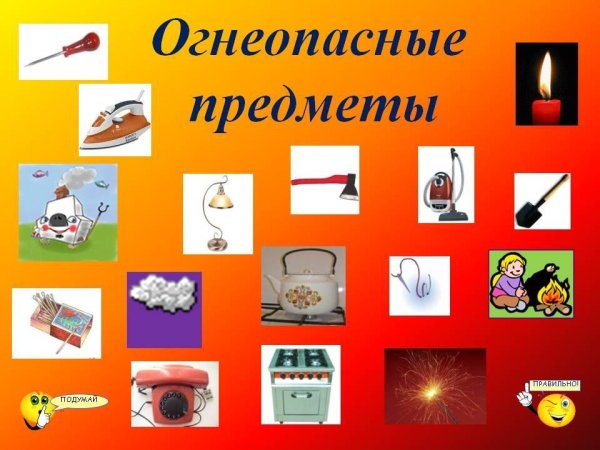 Огнеопасные предметы

ПОДУМАЙ

ПРАВИЛЬНО!